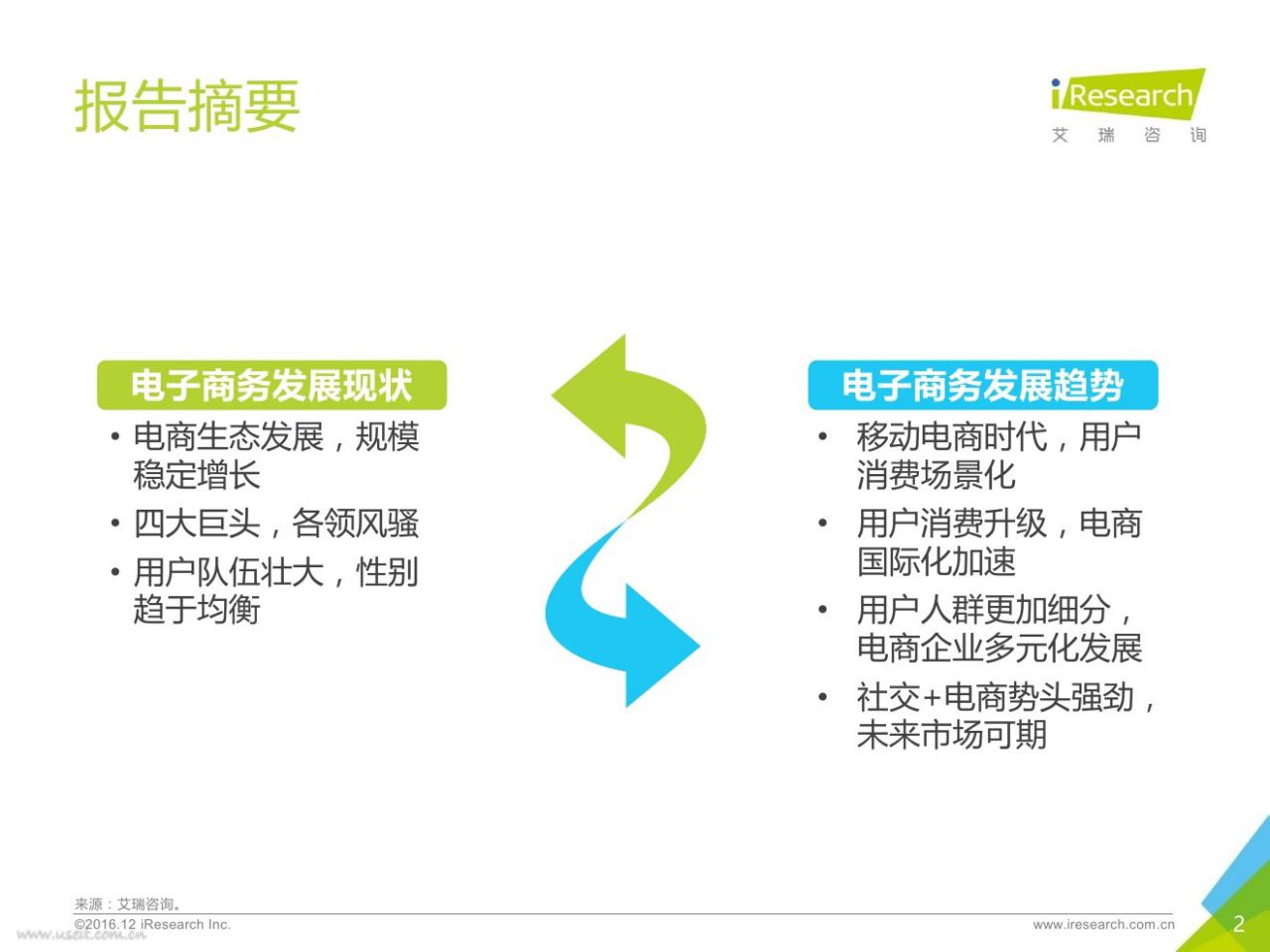 报告摘要

iResearch
艾 瑞 咨 询

电子商务发展现状

• 电商生态发展，规模稳定增长
• 四大巨头，各领风骚
• 用户队伍壮大，性别趋于均衡

电子商务发展趋势

• 移动电商时代，用户消费场景化
• 用户消费升级，电商国际化加速
• 用户人群更加细分，电商企业多元化发展
• 社交+电商势头强劲，未来市场可期

来源：艾瑞咨询。
©2016.12 iResearch Inc.
www.useit.com.cn
www.iresearch.com.cn
2